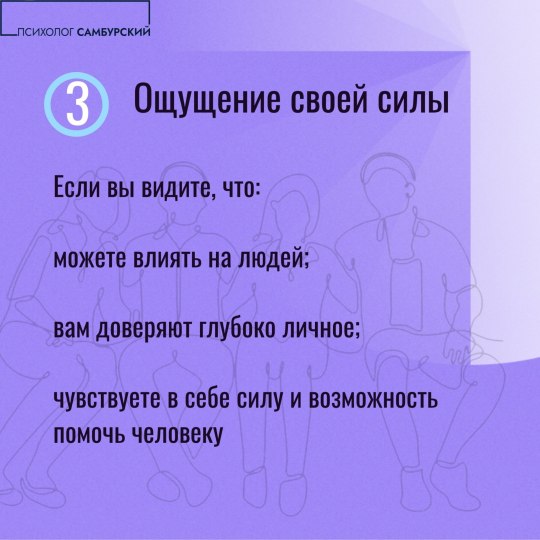 ПСИХОЛОГ САМБУРСКИЙ

3 Ощущение своей силы

Если вы видите, что:

можете влиять на людей;

вам доверяют глубоко личное;

чувствуете в себе силу и возможность помочь человеку